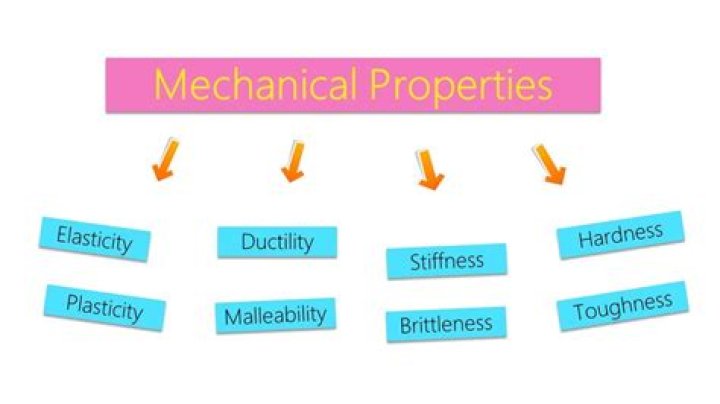 Mechanical Properties

Elasticity

Plasticity

Ductility

Malleability

Stiffness

Brittleness

Hardness

Toughness